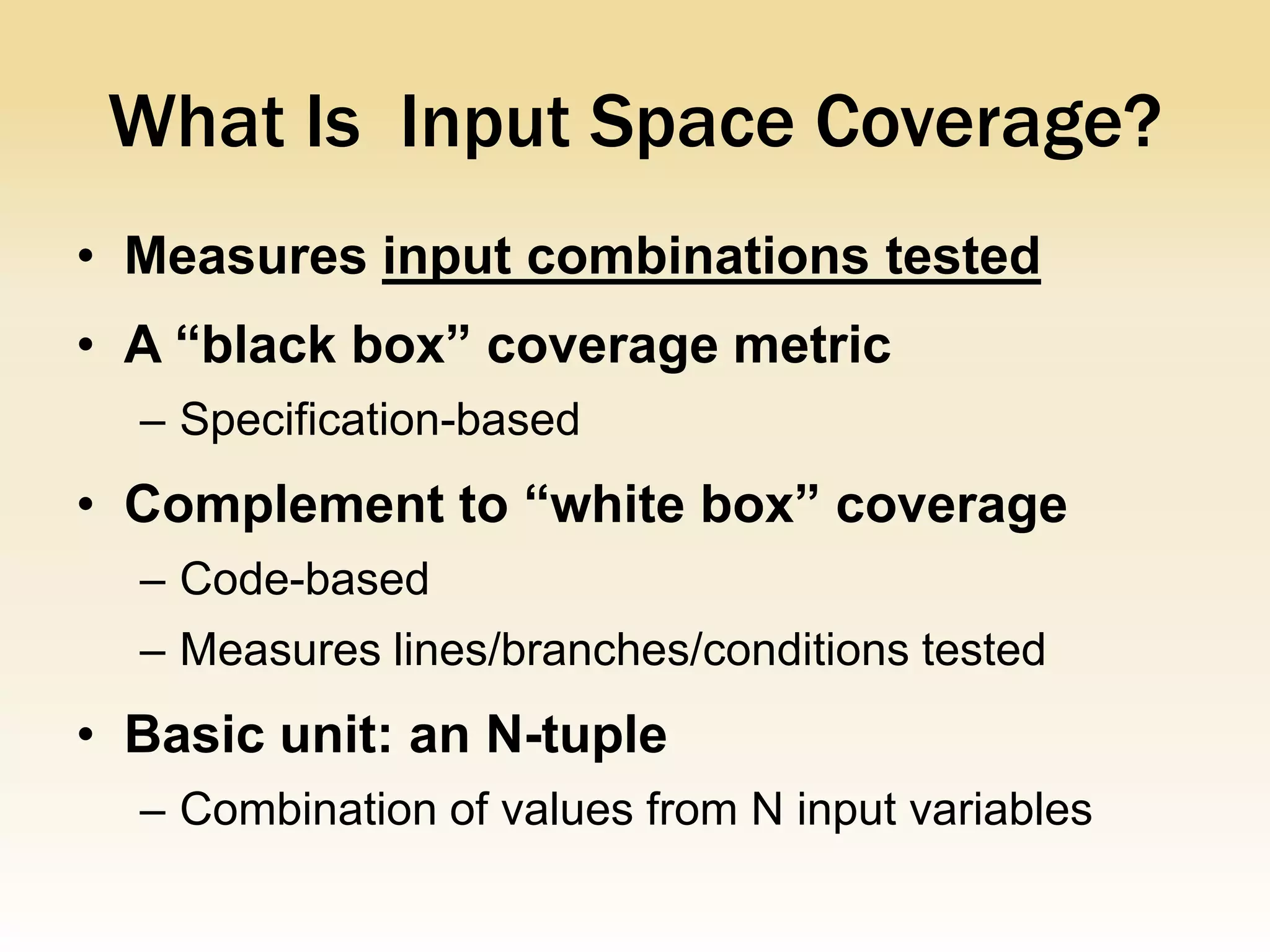 What Is  Input Space Coverage?

• Measures input combinations tested

• A “black box” coverage metric
  – Specification-based

• Complement to “white box” coverage
  – Code-based
  – Measures lines/branches/conditions tested

• Basic unit: an N-tuple
  – Combination of values from N input variables